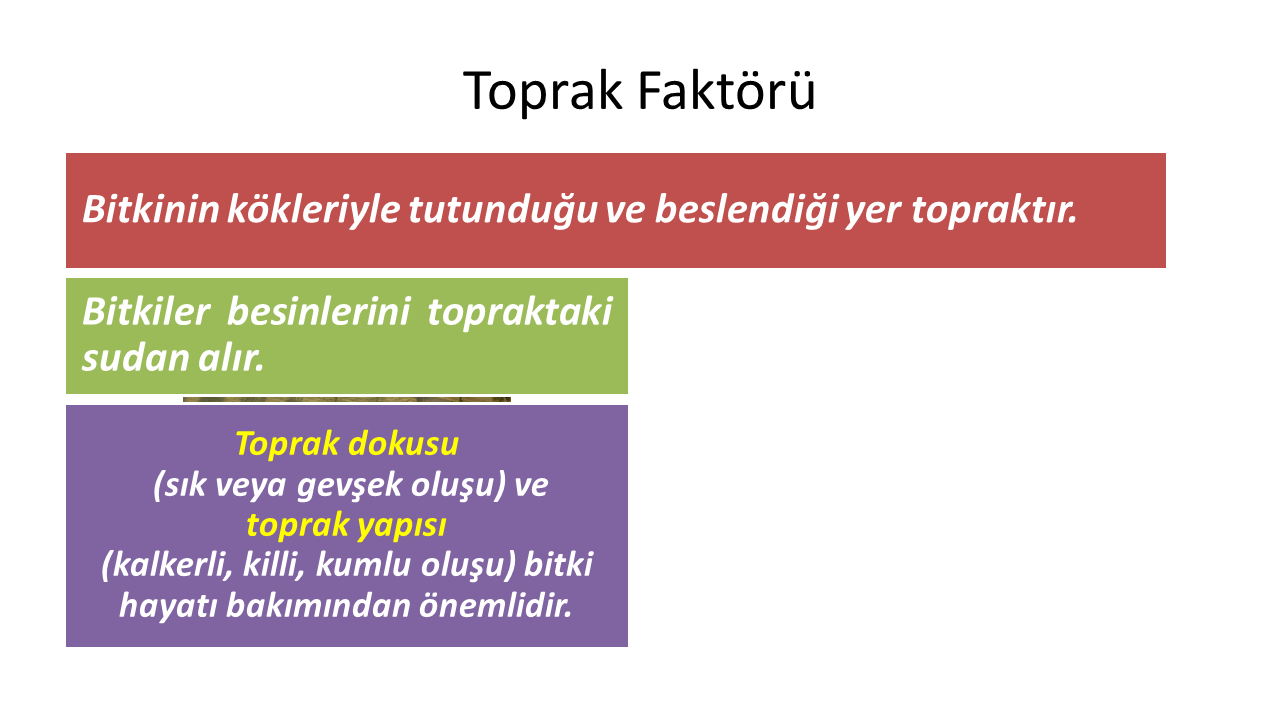 Toprak Faktörü

Bitkinin kökleriyle tutunduğu ve beslendiği yer topraktır.

Bitkiler besinlerini topraktaki sudan alır.

Toprak dokusu
(sık veya gevşek oluşu) ve
toprak yapısı
(kalkerli, killi, kumlu oluşu) bitki hayatı bakımından önemlidir.